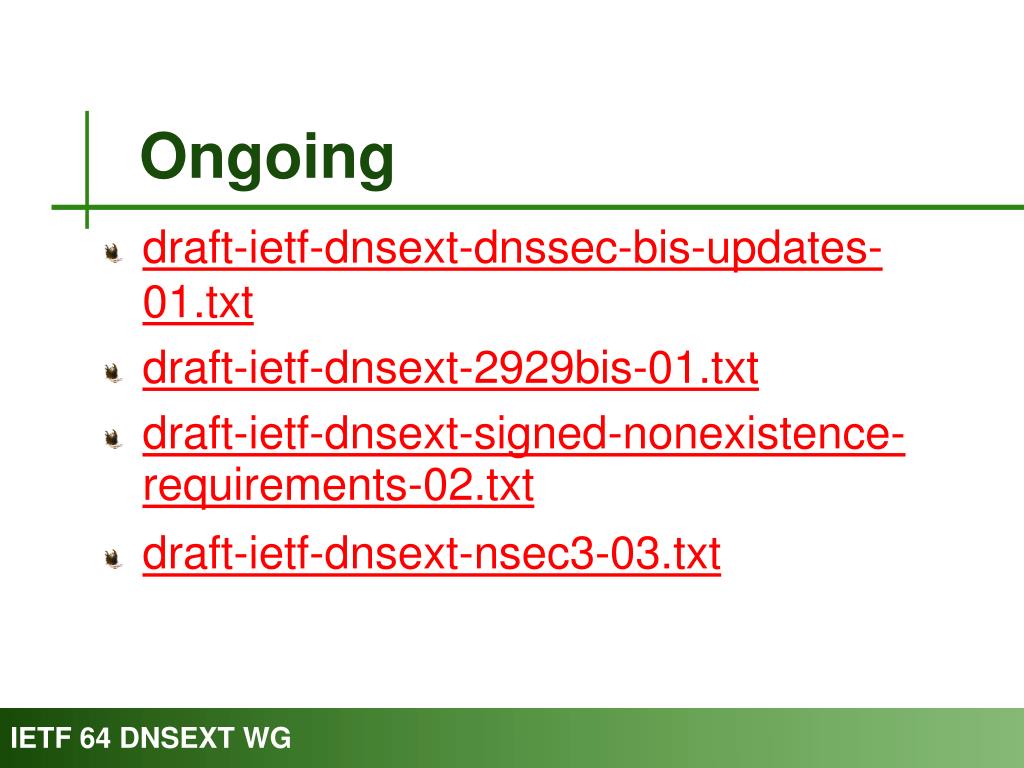 Ongoing

draft-ietf-dnsext-dnssec-bis-updates-01.txt

draft-ietf-dnsext-2929bis-01.txt

draft-ietf-dnsext-signed-nonexistence-requirements-02.txt

draft-ietf-dnsext-nsec3-03.txt

IETF 64 DNSEXT WG